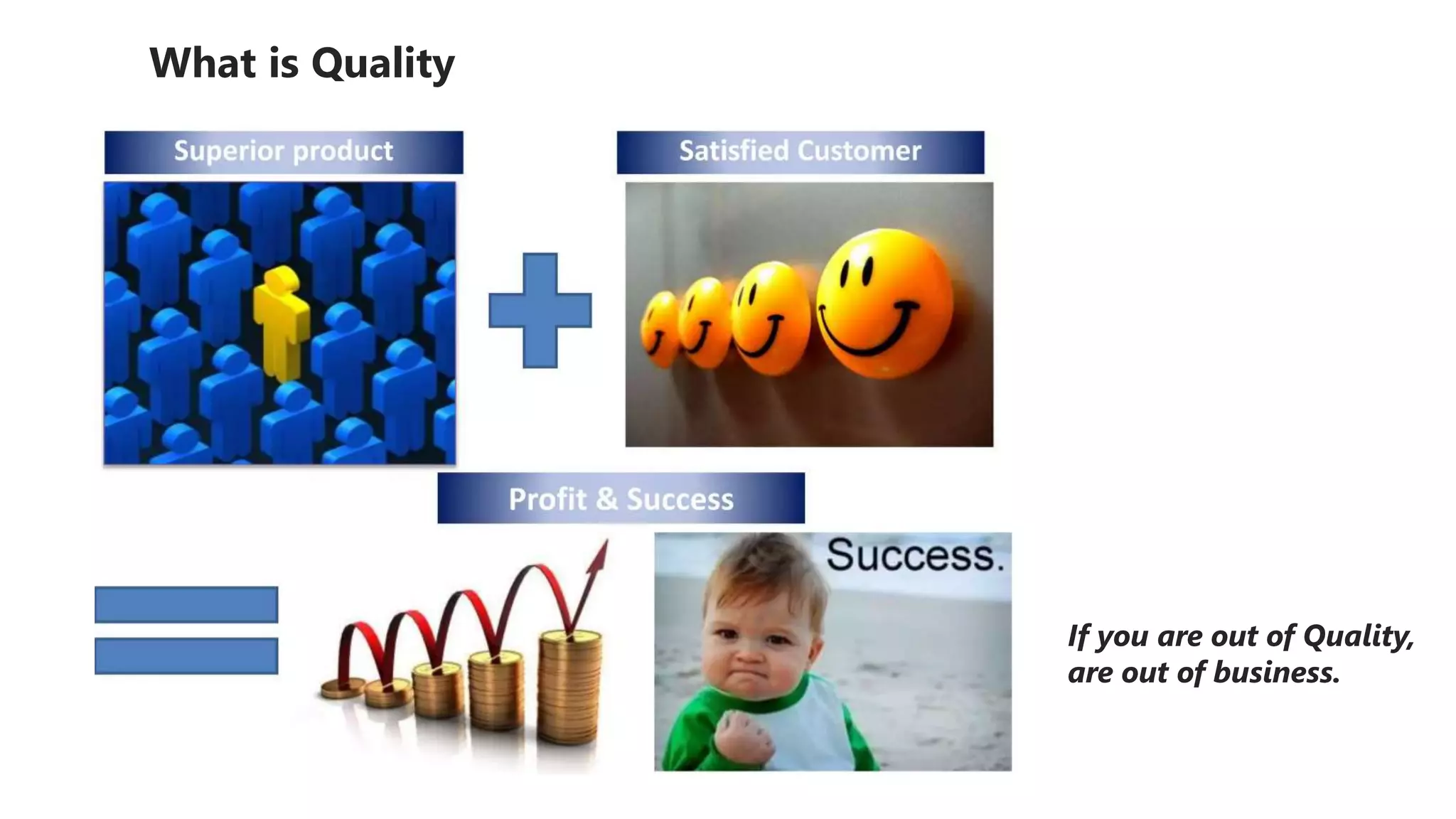 What is Quality

Superior product

Satisfied Customer

Profit & Success

Success.

If you are out of Quality, are out of business.